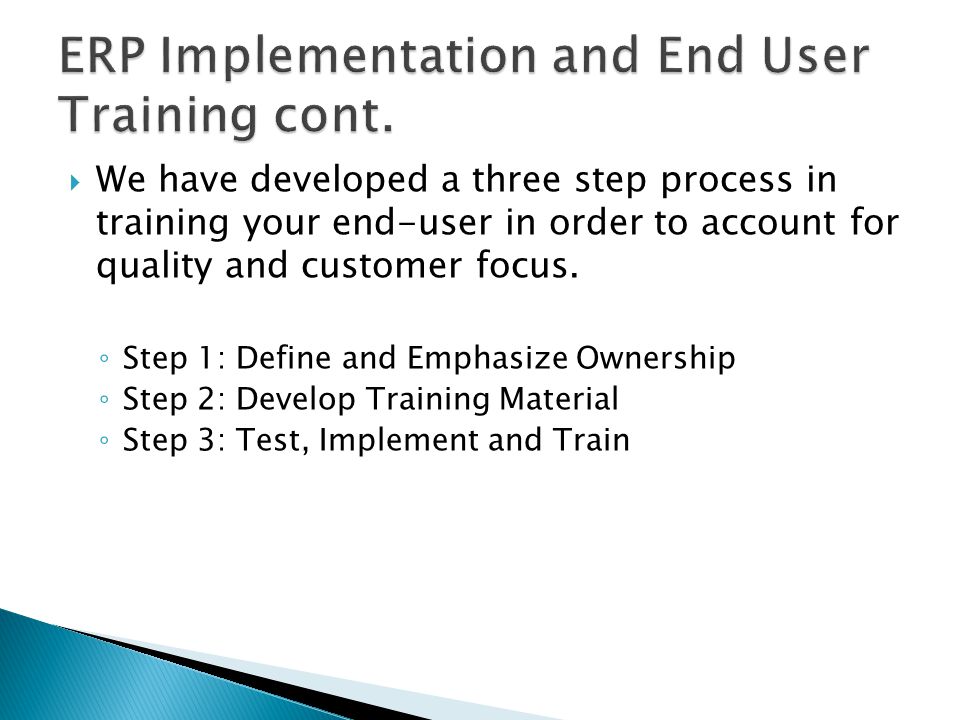 ERP Implementation and End User Training cont.

We have developed a three step process in training your end-user in order to account for quality and customer focus.

Step 1: Define and Emphasize Ownership
Step 2: Develop Training Material
Step 3: Test, Implement and Train